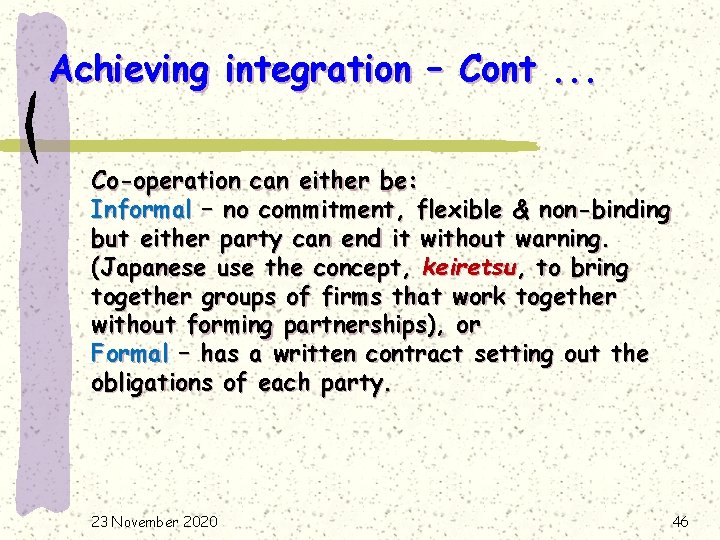 Achieving integration – Cont ...

Co-operation can either be:
Informal – no commitment, flexible & non-binding but either party can end it without warning. (Japanese use the concept, keiretsu, to bring together groups of firms that work together without forming partnerships), or
Formal – has a written contract setting out the obligations of each party.

23 November 2020

46